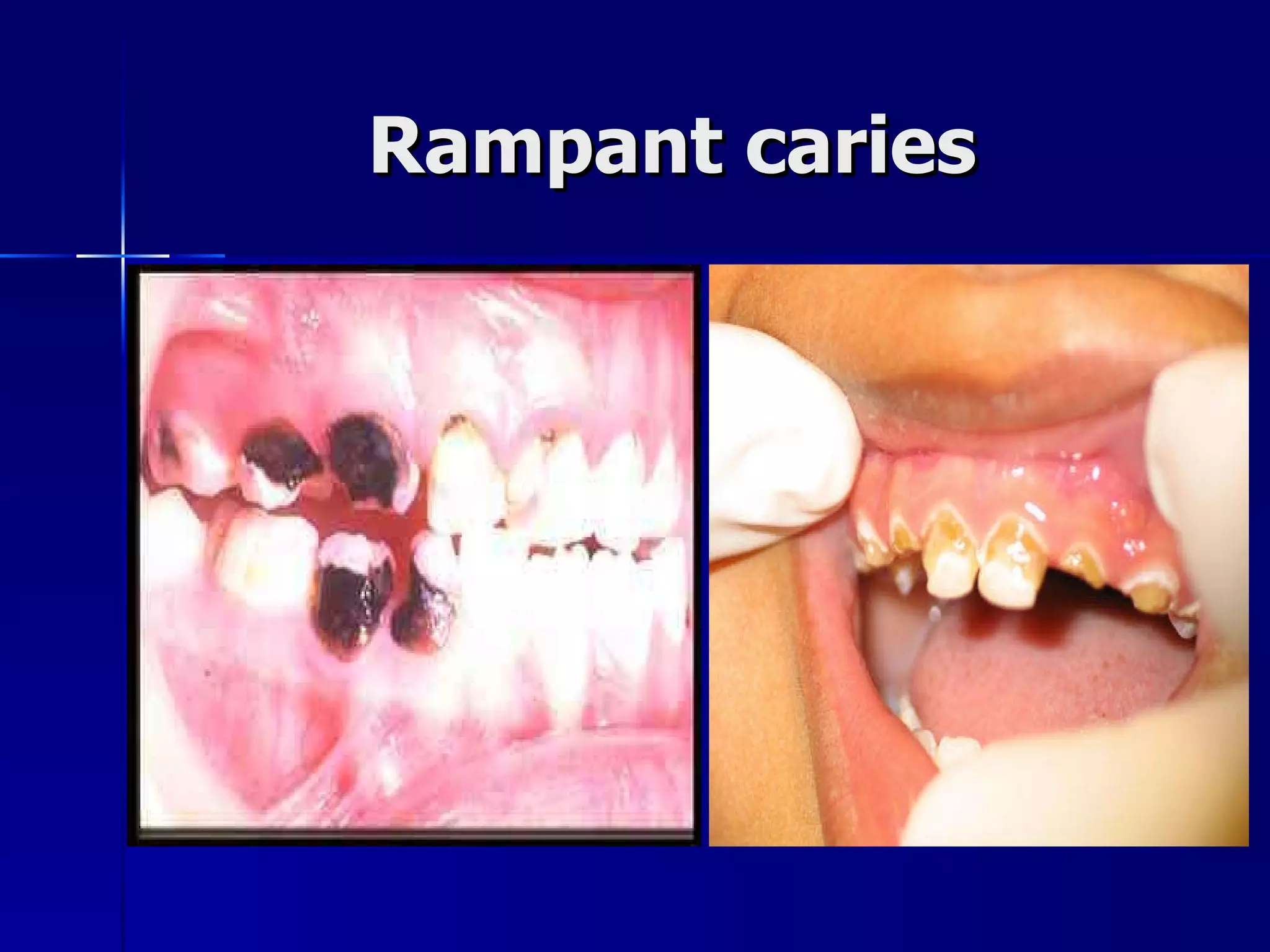 Rampant caries